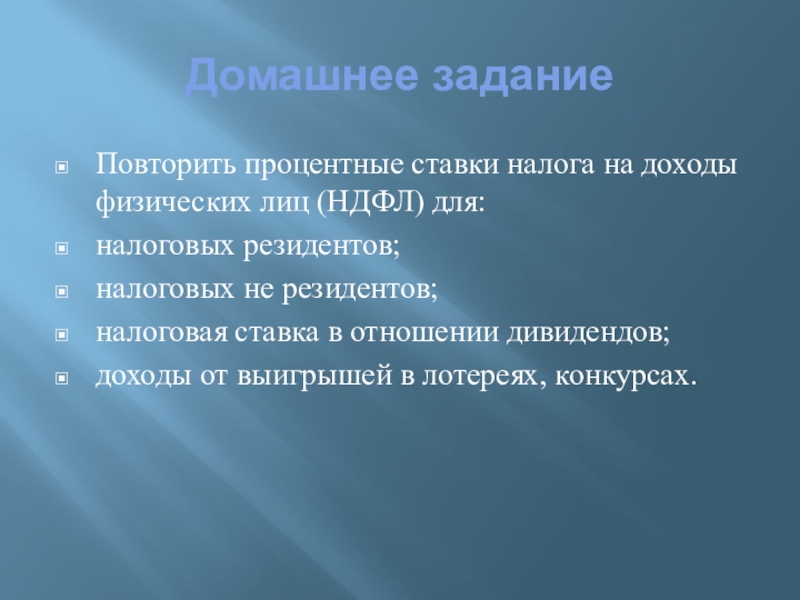 Домашнее задание

Повторить процентные ставки налога на доходы физических лиц (НДФЛ) для:

налоговых резидентов;

налоговых не резидентов;

налоговая ставка в отношении дивидендов;

доходы от выигрышей в лотереях, конкурсах.